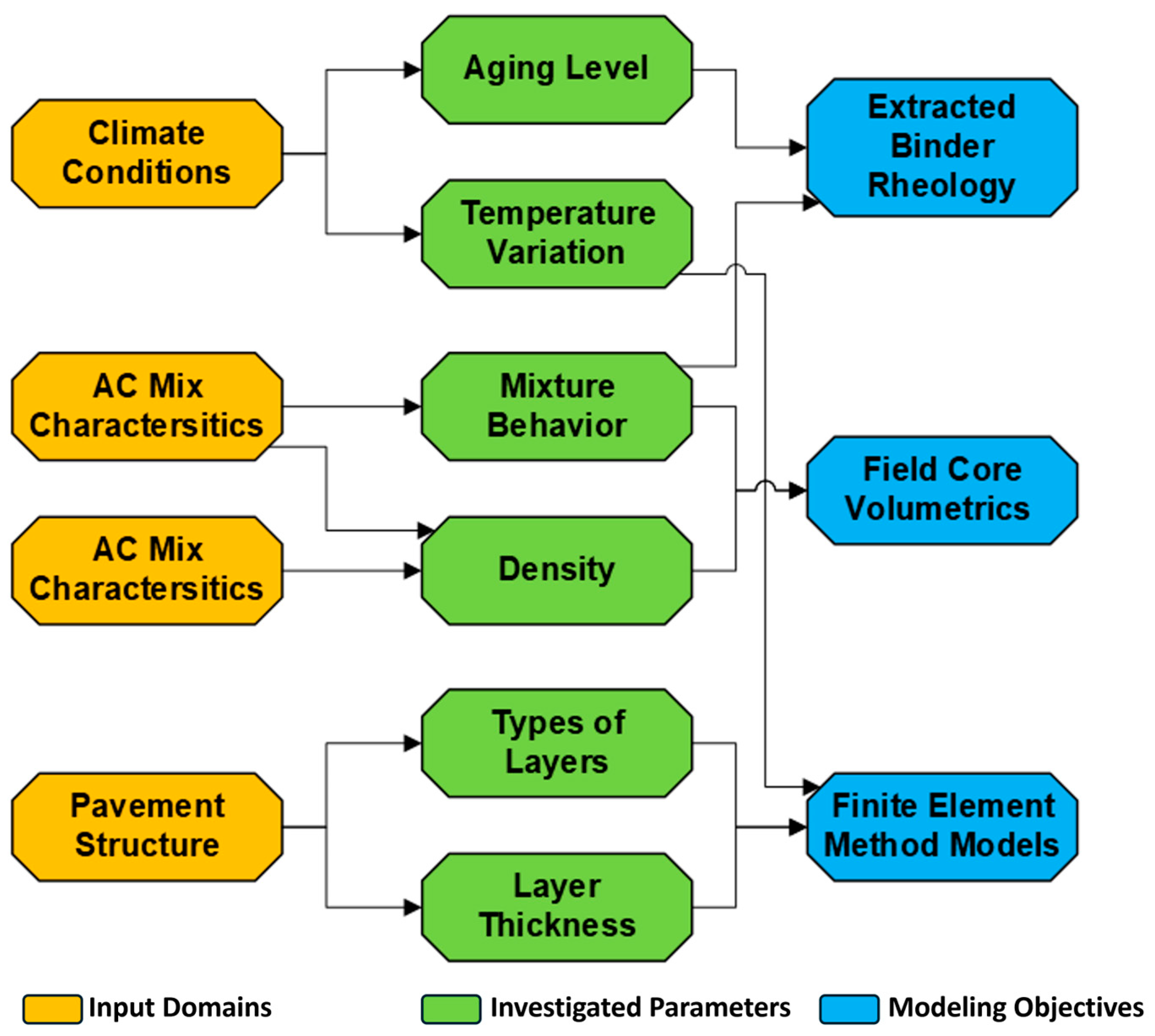 Climate Conditions

AC Mix Charactersitics

AC Mix Charactersitics

Pavement Structure

Aging Level

Temperature Variation

Mixture Behavior

Density

Types of Layers

Layer Thickness

Extracted Binder Rheology

Field Core Volumetrics

Finite Element Method Models

Input Domains

Investigated Parameters

Modeling Objectives